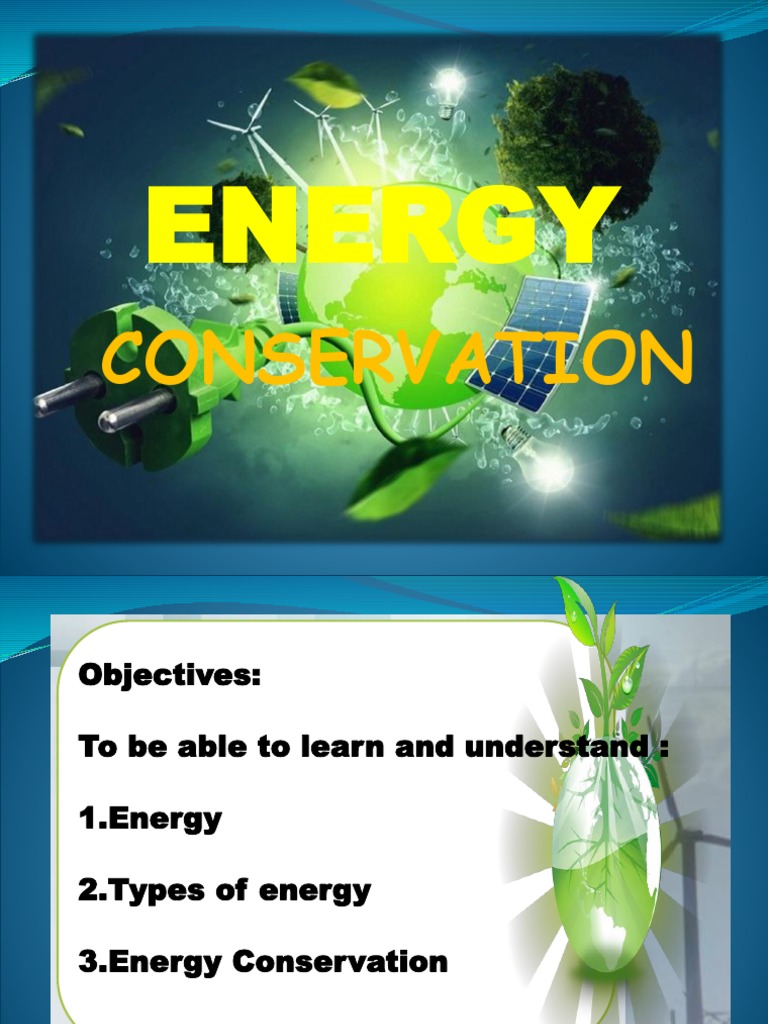 ENERGY

CONSERVATION

Objectives:

To be able to learn and understand :

1.Energy

2.Types of energy

3.Energy Conservation